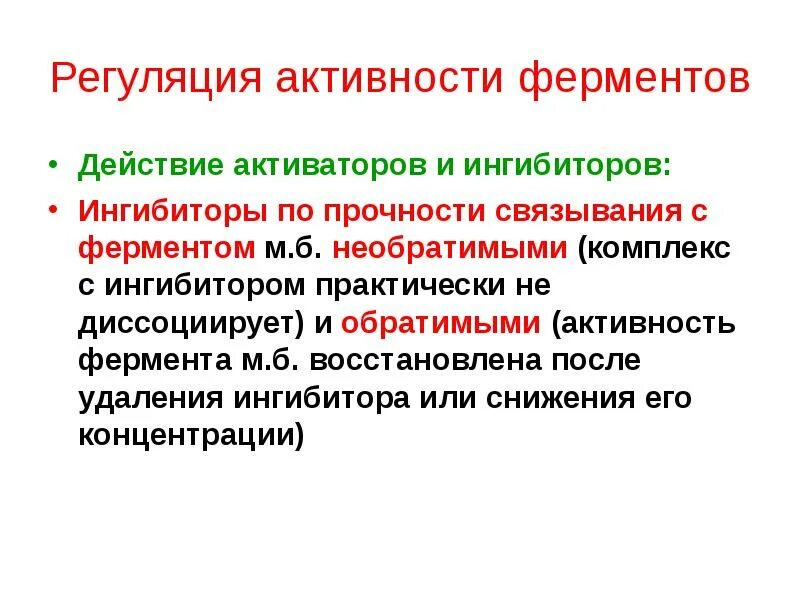 Регуляция активности ферментов

• Действие активаторов и ингибиторов:

• Ингибиторы по прочности связывания с ферментом м.б. необратимыми (комплекс с ингибитором практически не диссоциирует) и обратимыми (активность фермента м.б. восстановлена после удаления ингибитора или снижения его концентрации)